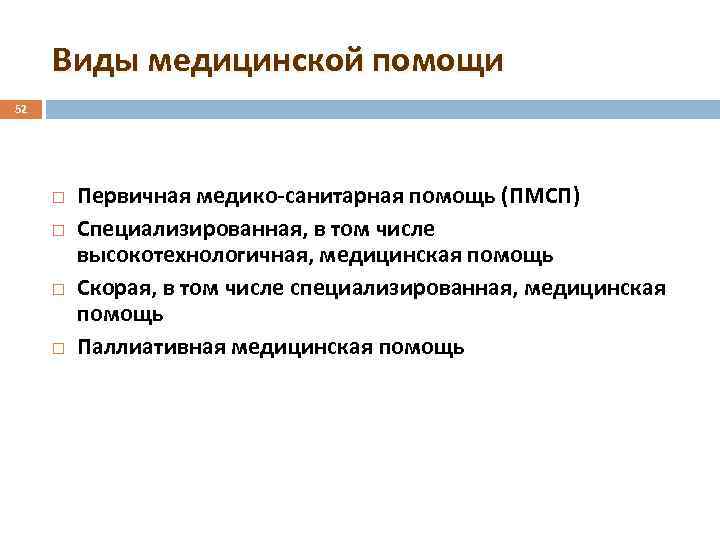 Виды медицинской помощи

52

□ Первичная медико-санитарная помощь (ПМСП)
□ Специализированная, в том числе высокотехнологичная, медицинская помощь
□ Скорая, в том числе специализированная, медицинская помощь
□ Паллиативная медицинская помощь